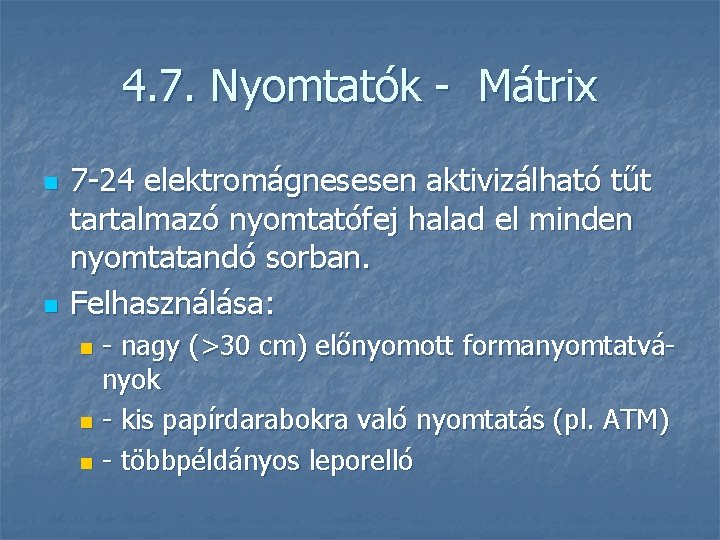 4.7. Nyomtatók - Mátrix

7-24 elektromágnesesen aktivizálható tűt tartalmazó nyomtatófej halad el minden nyomtatandó sorban.

Felhasználása:

- nagy (>30 cm) előnyomott formanyomtatványok

- kis papírdarabokra való nyomtatás (pl. ATM)

- többpéldányos leporelló